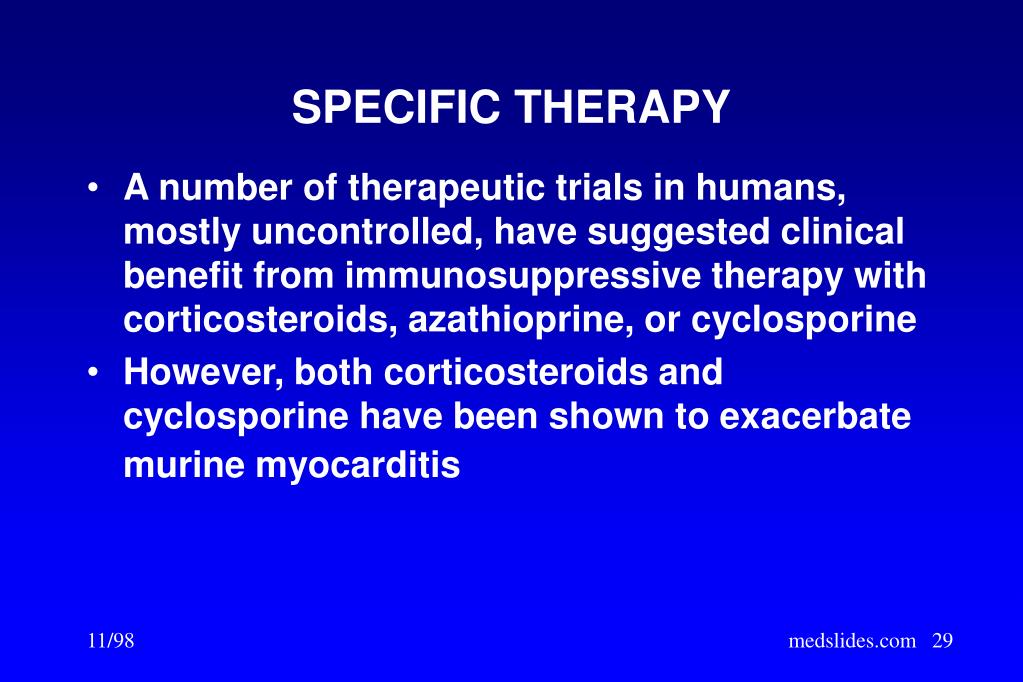 SPECIFIC THERAPY

• A number of therapeutic trials in humans, mostly uncontrolled, have suggested clinical benefit from immunosuppressive therapy with corticosteroids, azathioprine, or cyclosporine
• However, both corticosteroids and cyclosporine have been shown to exacerbate murine myocarditis

11/98

medslides.com 29